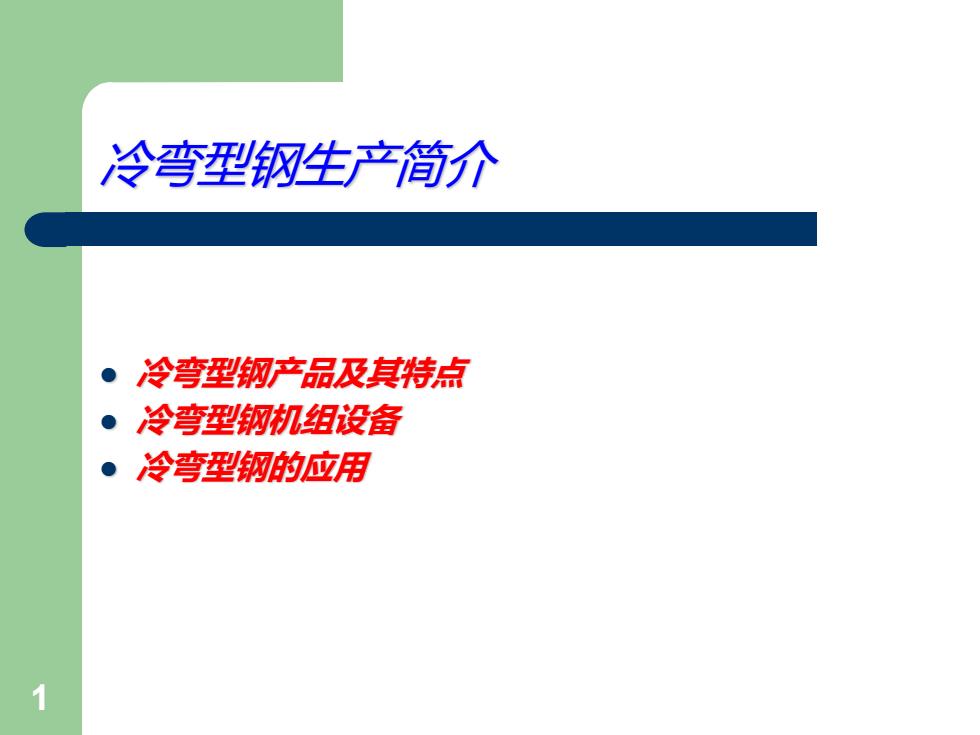 冷弯型钢生产简介

- 冷弯型钢产品及其特点
- 冷弯型钢机组设备
- 冷弯型钢的应用

1